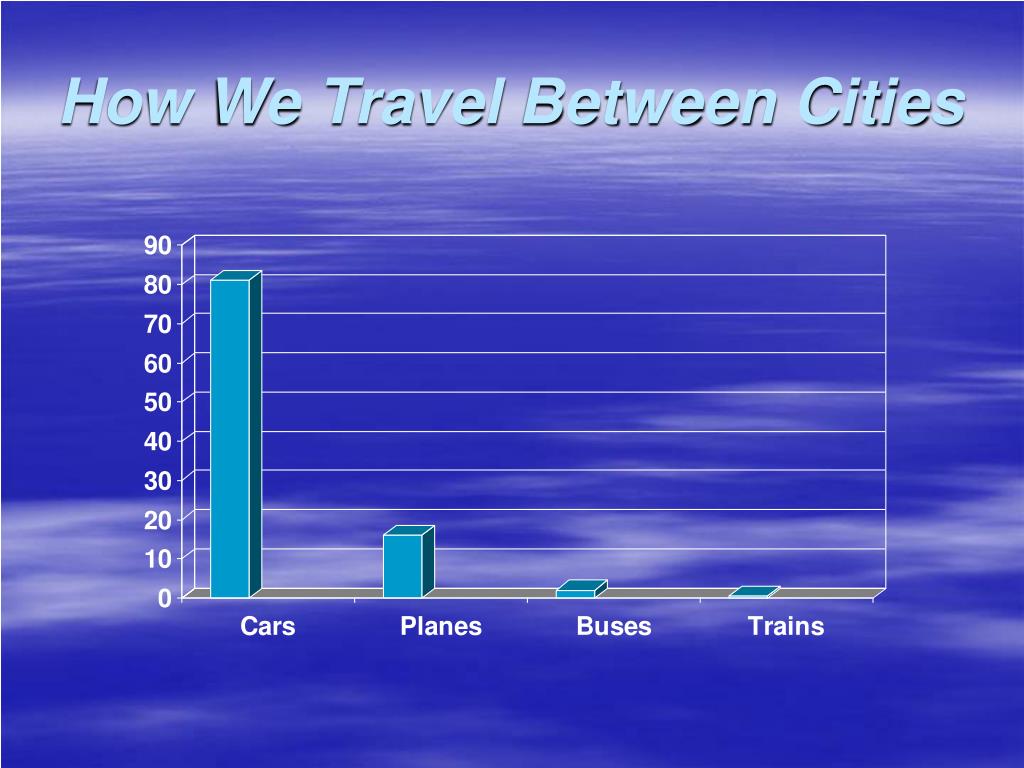 How We Travel Between Cities

90
80
70
60
50
40
30
20
10
0

Cars
Planes
Buses
Trains